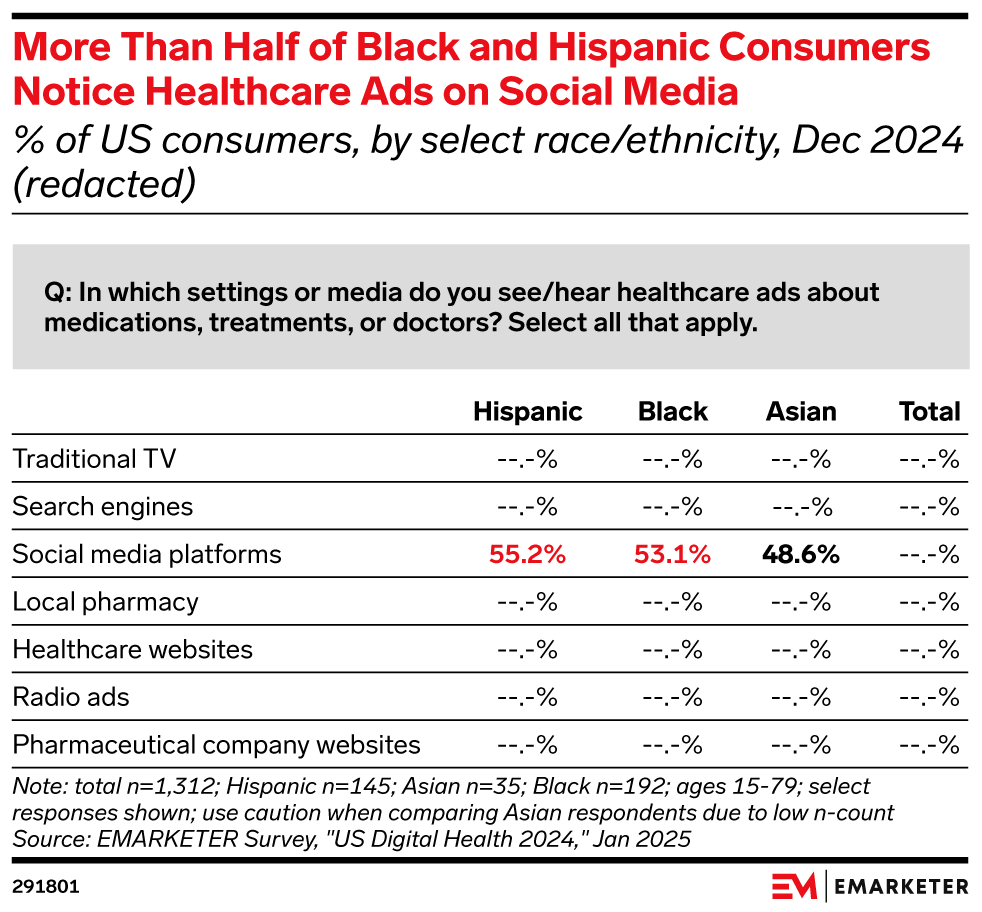 More Than Half of Black and Hispanic Consumers Notice Healthcare Ads on Social Media
% of US consumers, by select race/ethnicity, Dec 2024 (redacted)

Q: In which settings or media do you see/hear healthcare ads about medications, treatments, or doctors? Select all that apply.

| | Hispanic | Black | Asian | Total |
|---|---|---|---|---|
| Traditional TV | --.-% | --.-% | --.-% | --.-% |
| Search engines | --.-% | --.-% | --.-% | --.-% |
| Social media platforms | 55.2% | 53.1% | 48.6% | --.-% |
| Local pharmacy | --.-% | --.-% | --.-% | --.-% |
| Healthcare websites | --.-% | --.-% | --.-% | --.-% |
| Radio ads | --.-% | --.-% | --.-% | --.-% |
| Pharmaceutical company websites | --.-% | --.-% | --.-% | --.-% |

Note: total n=1,312; Hispanic n=145; Asian n=35; Black n=192; ages 15-79; select responses shown; use caution when comparing Asian respondents due to low n-count
Source: EMARKETER Survey, "US Digital Health 2024," Jan 2025

291801

EM | EMARKETER